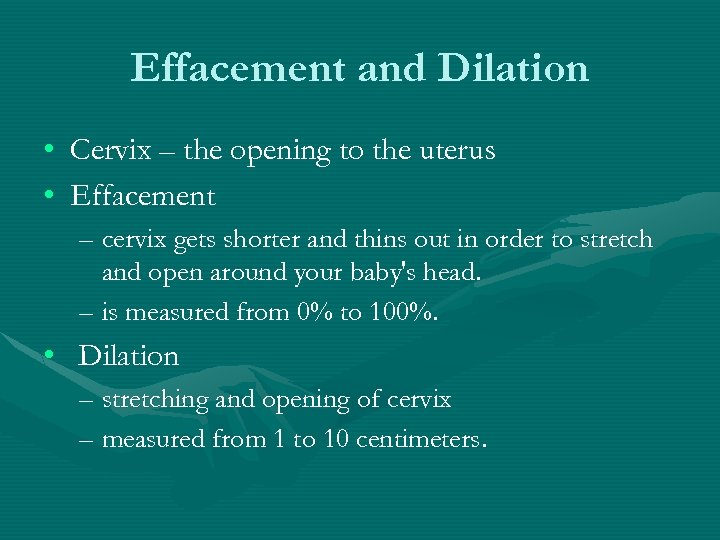 Effacement and Dilation

• Cervix – the opening to the uterus
• Effacement
– cervix gets shorter and thins out in order to stretch and open around your baby's head.
– is measured from 0% to 100%.
• Dilation
– stretching and opening of cervix
– measured from 1 to 10 centimeters.